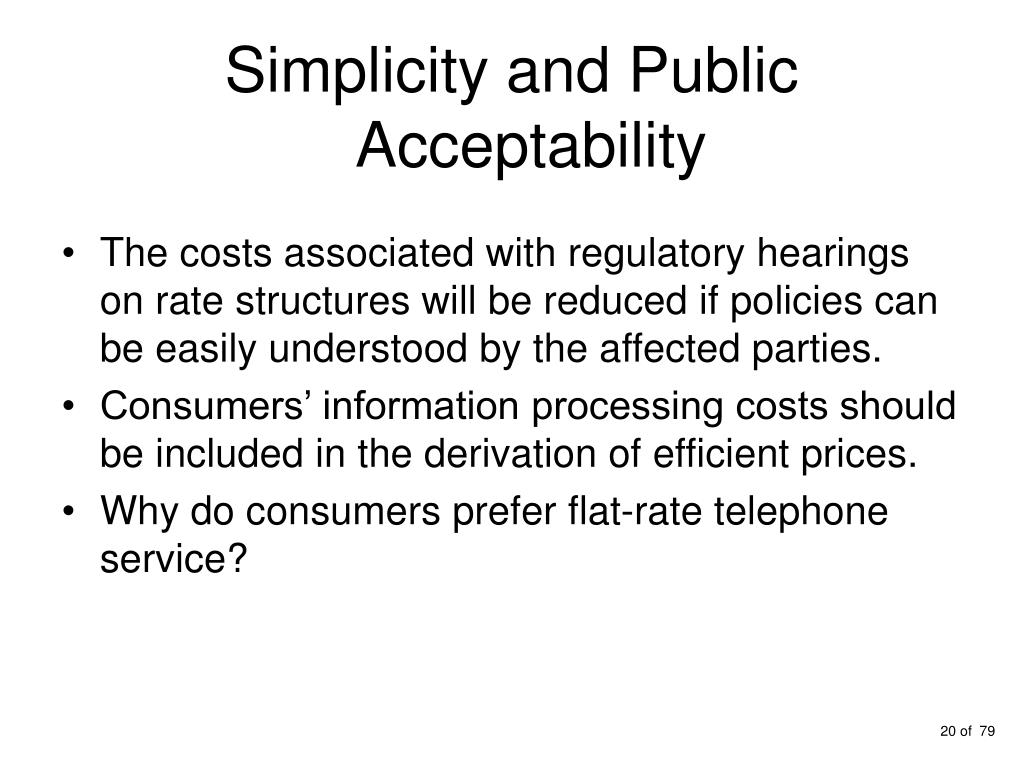 Simplicity and Public Acceptability

• The costs associated with regulatory hearings on rate structures will be reduced if policies can be easily understood by the affected parties.
• Consumers’ information processing costs should be included in the derivation of efficient prices.
• Why do consumers prefer flat-rate telephone service?

20 of 79